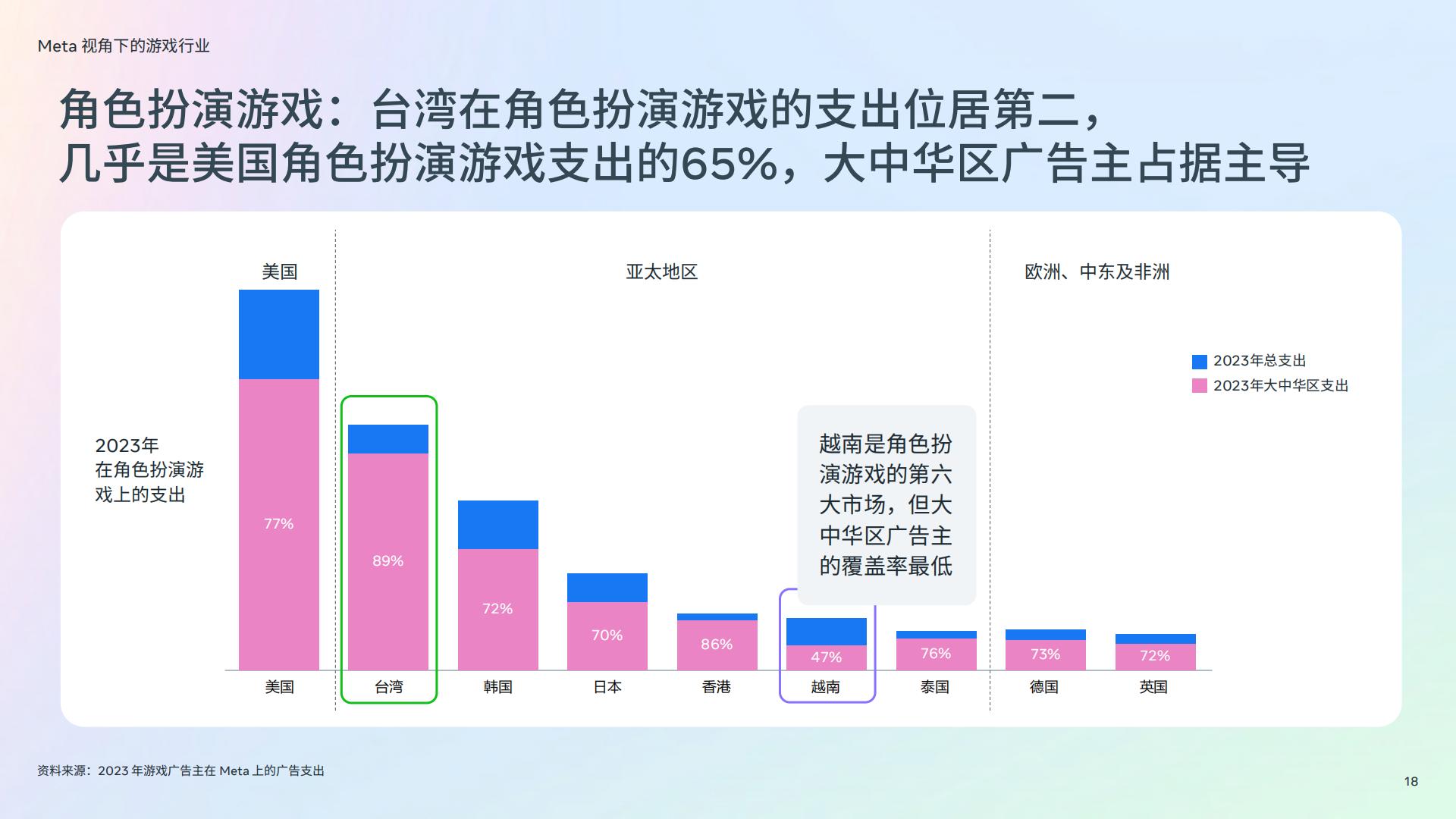 Meta 视角下的游戏行业

角色扮演游戏：台湾在角色扮演游戏的支出位居第二，几乎是美国角色扮演游戏支出的65%，大中华区广告主占据主导

美国

亚太地区

欧洲、中东及非洲

2023年总支出
2023年大中华区支出

2023年在角色扮演游戏上的支出

越南是角色扮演游戏的第六大市场，但大中华区广告主的覆盖率最低

77%
89%
72%
70%
86%
47%
76%
73%
72%

美国
台湾
韩国
日本
香港
越南
泰国
德国
英国

资料来源：2023 年游戏广告主在 Meta 上的广告支出

18